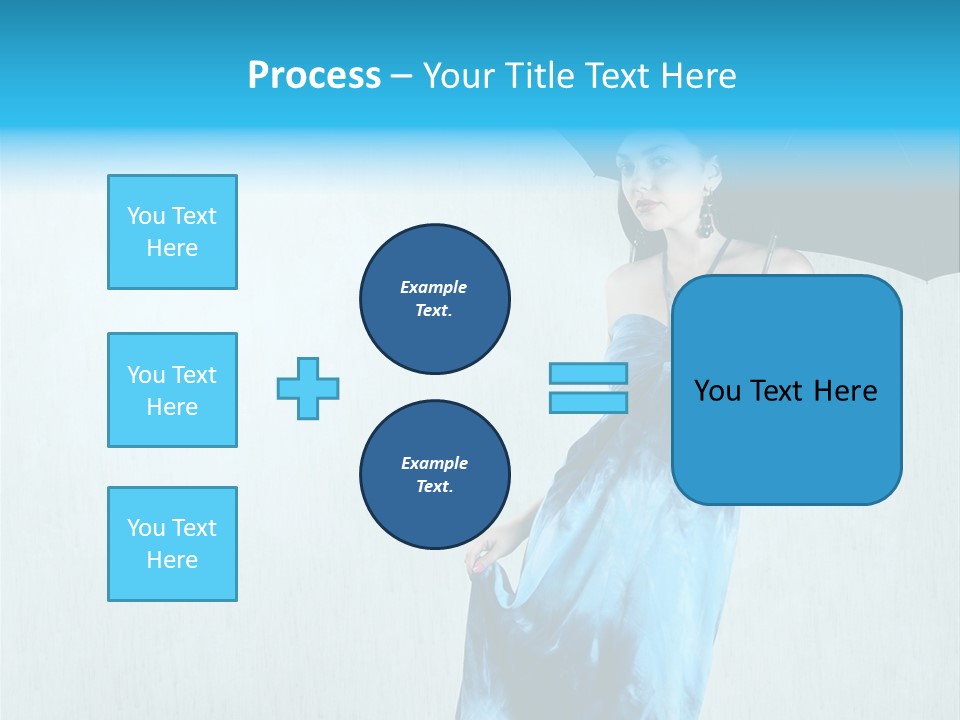 Process – Your Title Text Here

You Text Here

You Text Here

You Text Here

Example Text.

Example Text.

You Text Here